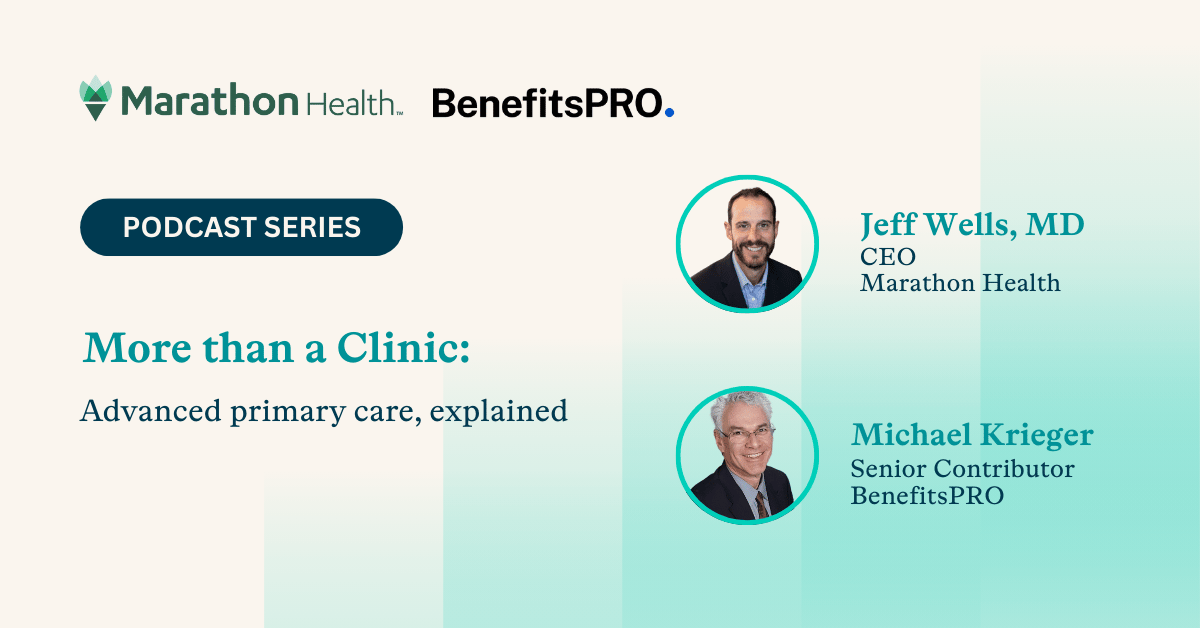 Marathon Health™ BenefitsPRO.

PODCAST SERIES

More than a Clinic:

Advanced primary care, explained

Jeff Wells, MD
CEO
Marathon Health

Michael Krieger
Senior Contributor
BenefitsPRO